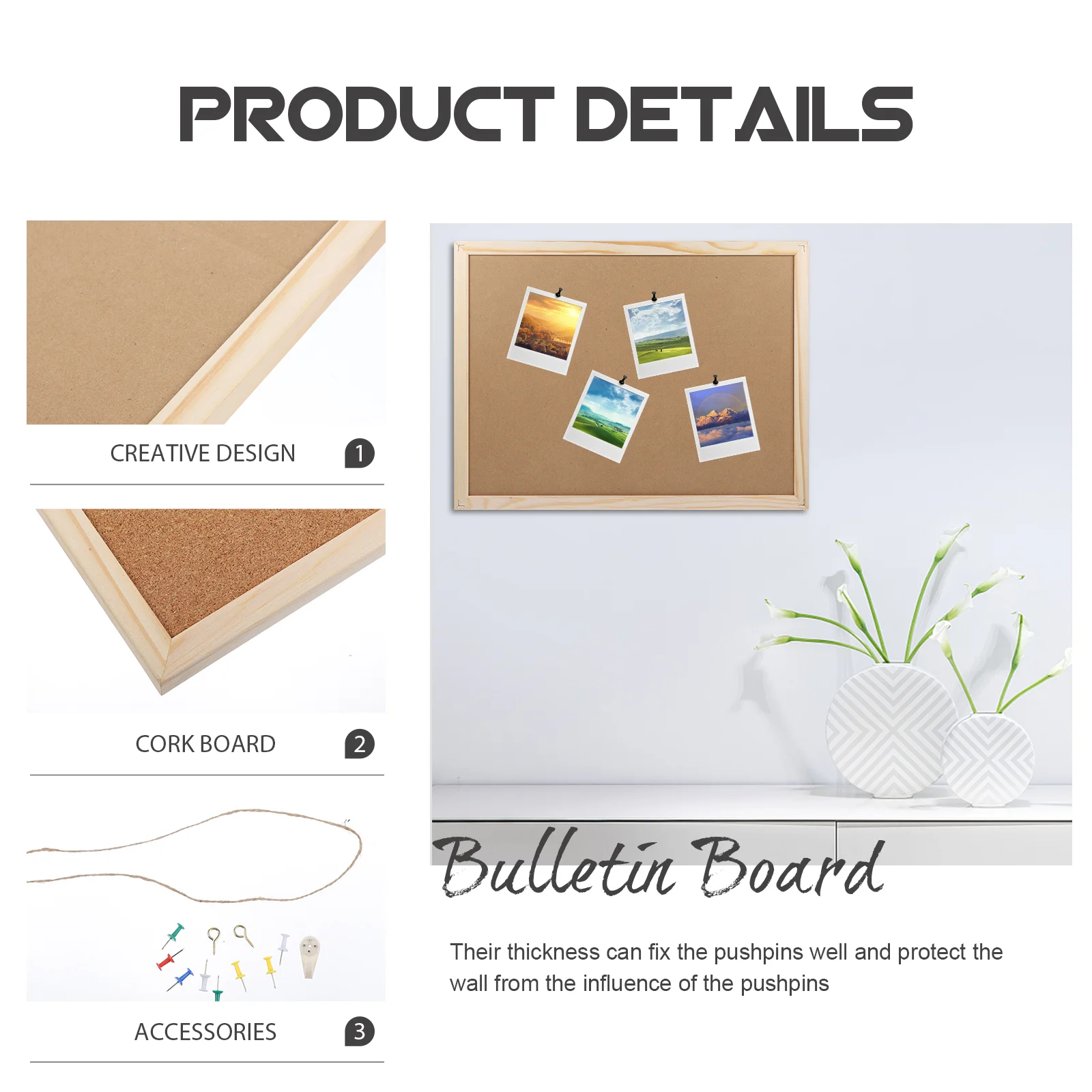 PRODUCT DETAILS

CREATIVE DESIGN 1

CORK BOARD 2

ACCESSORIES 3

Bulletin Board

Their thickness can fix the pushpins well and protect the wall from the influence of the pushpins